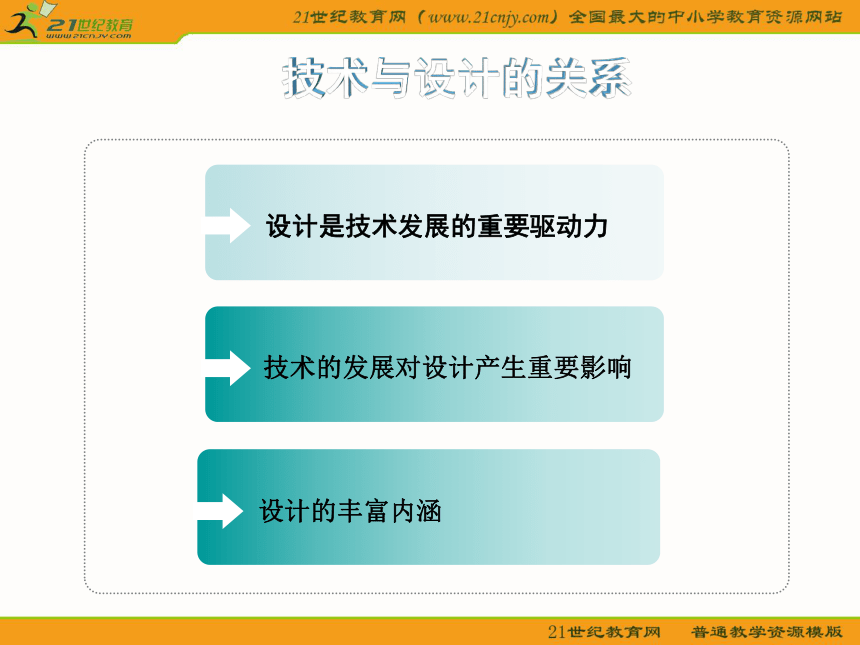 21世纪教育
www.21cnjy.com

21世纪教育网（www.21cnjy.com）全国最大的中小学教育资源网站

技术与设计的关系

设计是技术发展的重要驱动力

技术的发展对设计产生重要影响

设计的丰富内涵

21世纪教育网 普通教学资源模版